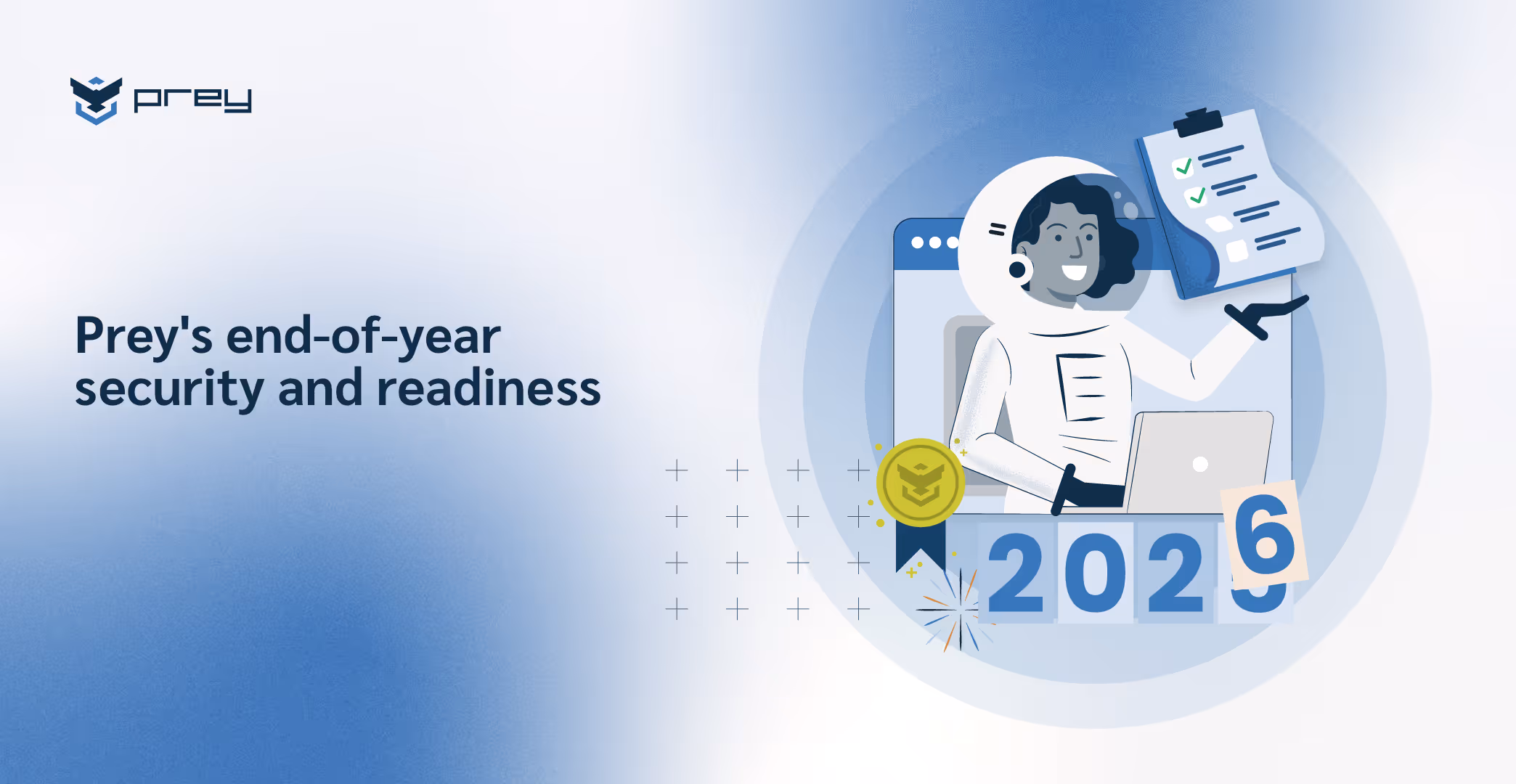 prey

Prey's end-of-year security and readiness

2026